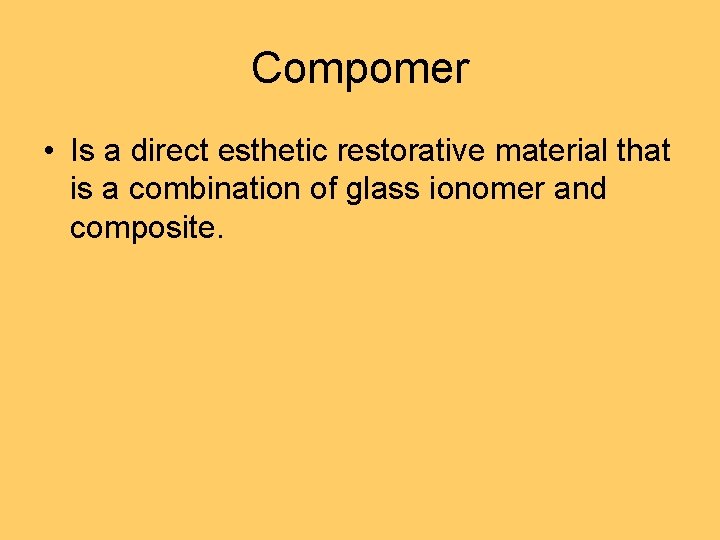 Compomer

• Is a direct esthetic restorative material that is a combination of glass ionomer and composite.